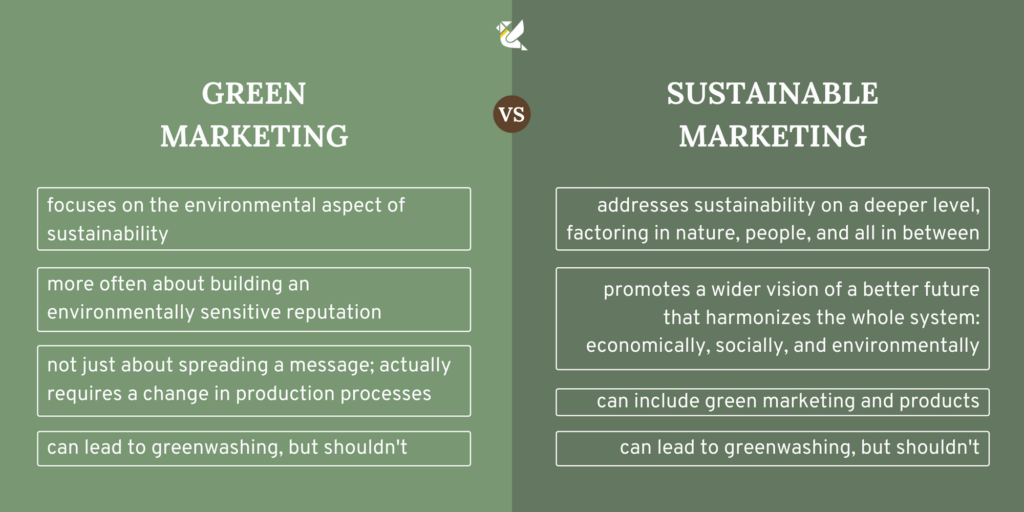 GREEN MARKETING

VS

SUSTAINABLE MARKETING

focuses on the environmental aspect of sustainability

more often about building an environmentally sensitive reputation

not just about spreading a message; actually requires a change in production processes

can lead to greenwashing, but shouldn't

addresses sustainability on a deeper level, factoring in nature, people, and all in between

promotes a wider vision of a better future that harmonizes the whole system: economically, socially, and environmentally

can include green marketing and products

can lead to greenwashing, but shouldn't